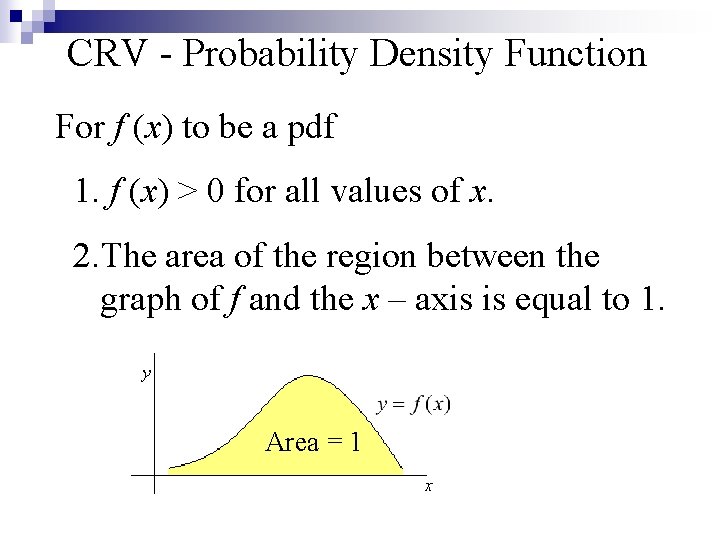 CRV - Probability Density Function

For $f(x)$ to be a pdf

1. $f(x) > 0$ for all values of $x$.

2. The area of the region between the graph of $f$ and the $x$ – axis is equal to 1.

$y$

$y = f(x)$

Area = 1

$x$